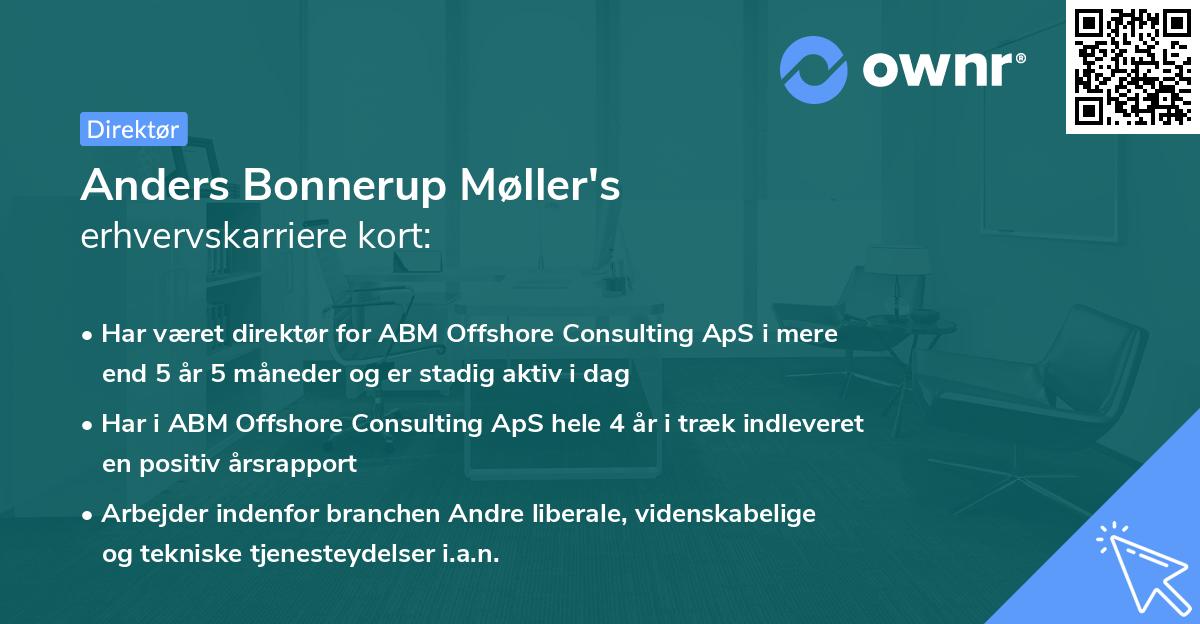 ownr®

Direktør

Anders Bonnerup Møller's
erhvervskarriere kort:

• Har været direktør for ABM Offshore Consulting ApS i mere end 5 år 5 måneder og er stadig aktiv i dag

• Har i ABM Offshore Consulting ApS hele 4 år i træk indleveret en positiv årsrapport

• Arbejder indenfor branchen Andre liberale, videnskabelige og tekniske tjenesteydelser i.a.n.